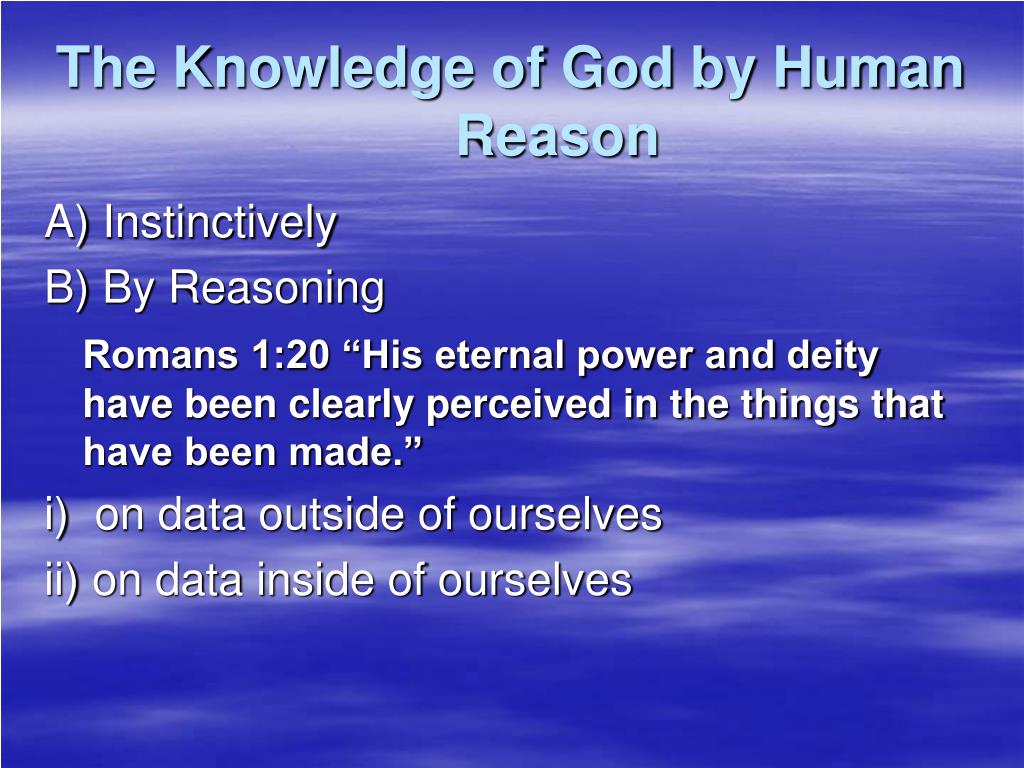 The Knowledge of God by Human Reason

A) Instinctively

B) By Reasoning

Romans 1:20 “His eternal power and deity have been clearly perceived in the things that have been made.”

i) on data outside of ourselves

ii) on data inside of ourselves